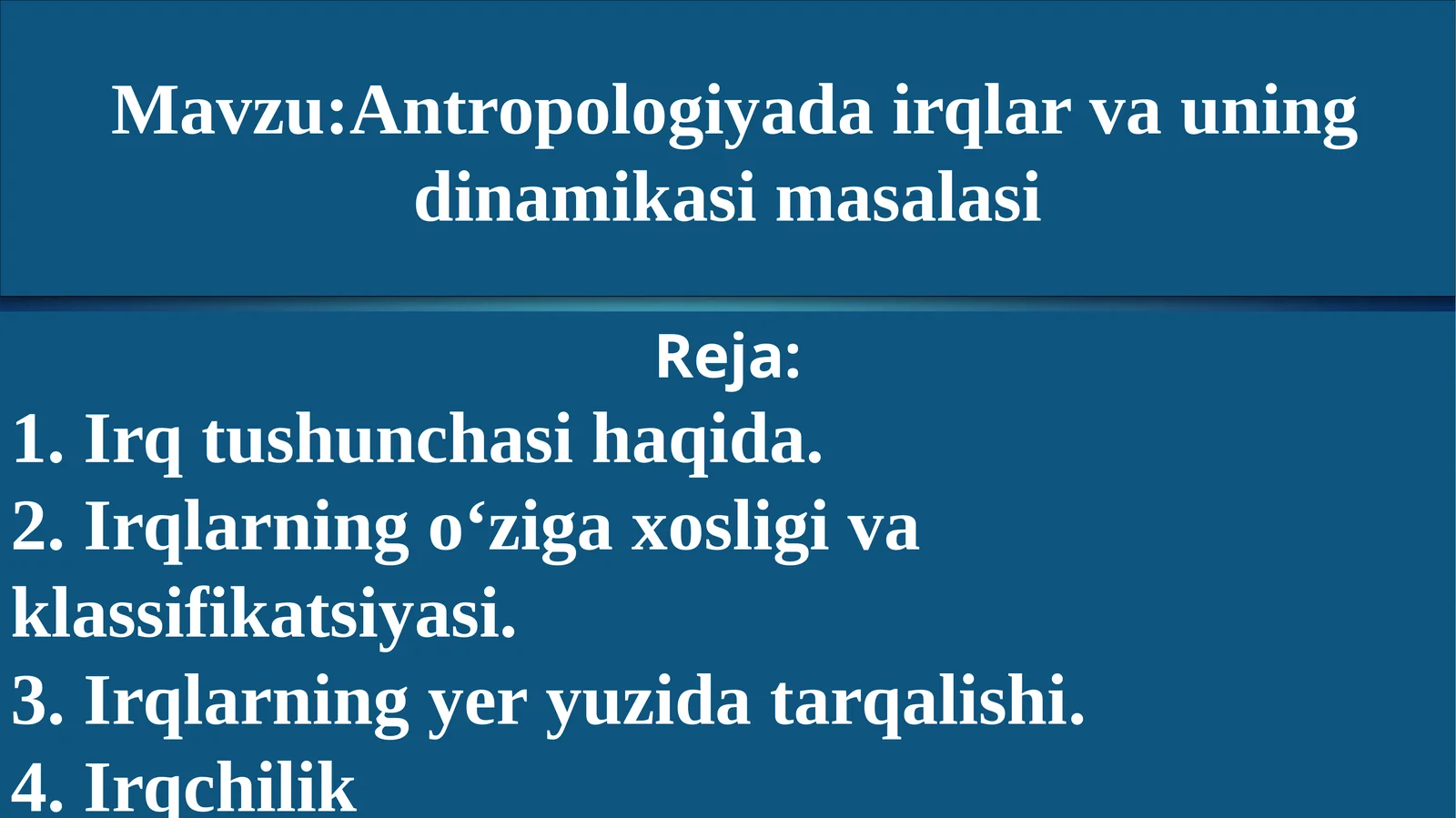 Mavzu:Antropologiyada irqlar va uning dinamikasi masalasi

Reja:

1. Irq tushunchasi haqida.
2. Irqlarning o‘ziga xosligi va klassifikatsiyasi.
3. Irqlarning yer yuzida tarqalishi.
4. Irqchilik